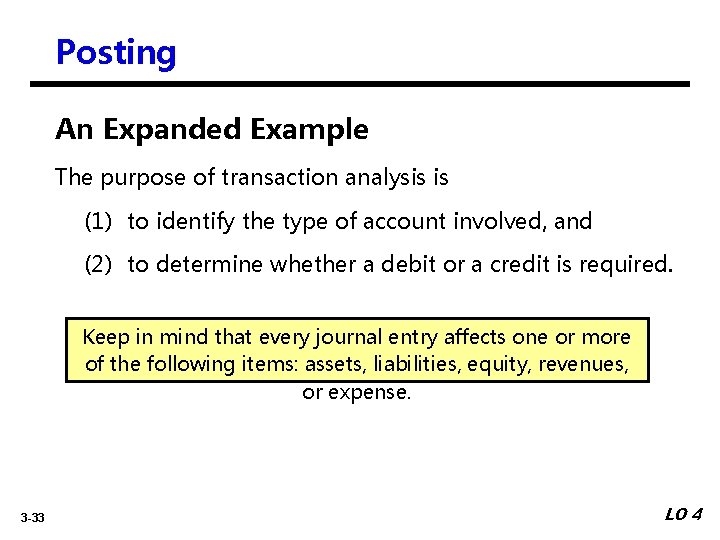 Posting

An Expanded Example

The purpose of transaction analysis is

(1) to identify the type of account involved, and

(2) to determine whether a debit or a credit is required.

Keep in mind that every journal entry affects one or more of the following items: assets, liabilities, equity, revenues, or expense.

3-33

LO 4